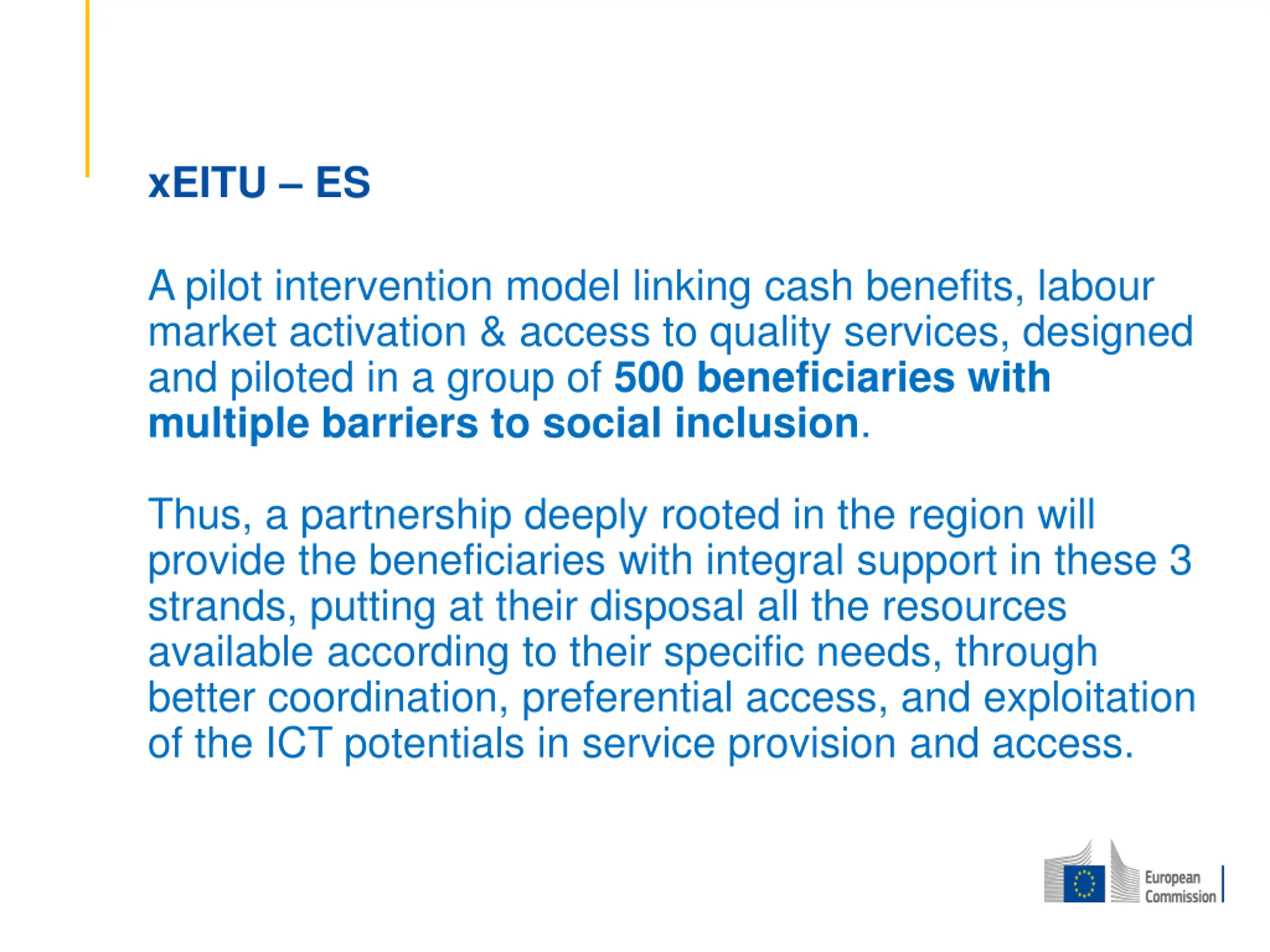 xEITU – ES

A pilot intervention model linking cash benefits, labour market activation & access to quality services, designed and piloted in a group of 500 beneficiaries with multiple barriers to social inclusion.

Thus, a partnership deeply rooted in the region will provide the beneficiaries with integral support in these 3 strands, putting at their disposal all the resources available according to their specific needs, through better coordination, preferential access, and exploitation of the ICT potentials in service provision and access.

European Commission